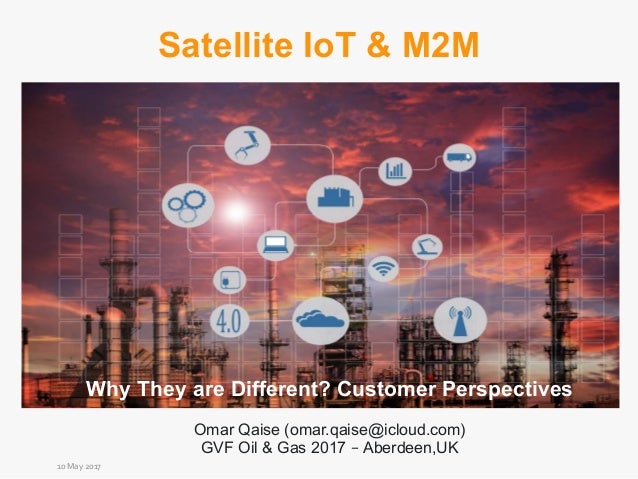 Satellite IoT & M2M

4.0

Why They are Different? Customer Perspectives

Omar Qaise (omar.qaise@icloud.com)
GVF Oil & Gas 2017 – Aberdeen,UK

10 May 2017